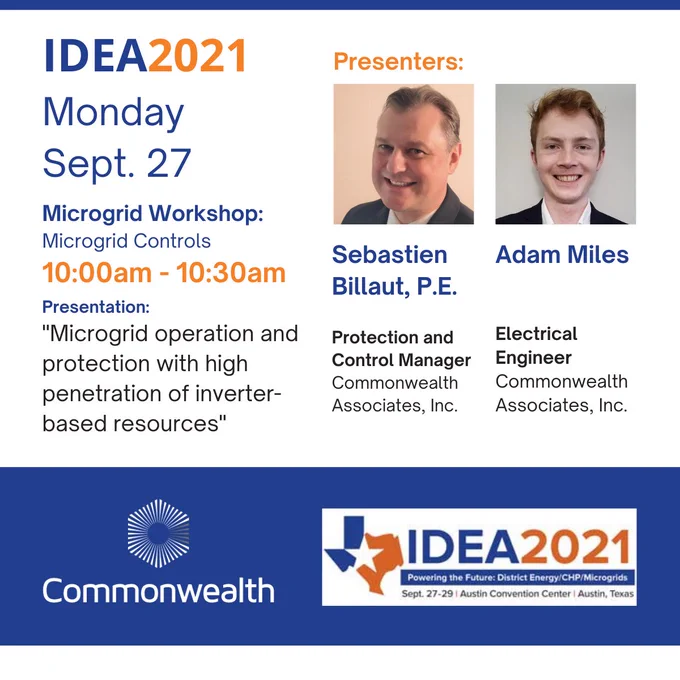 IDEA2021

Monday
Sept. 27

Microgrid Workshop:
Microgrid Controls
10:00am - 10:30am
Presentation:
"Microgrid operation and protection with high penetration of inverter-based resources"

Presenters:

Sebastien Billaut, P.E.
Protection and Control Manager
Commonwealth Associates, Inc.

Adam Miles
Electrical Engineer
Commonwealth Associates, Inc.

Commonwealth

IDEA2021
Powering the Future: District Energy/CHP/Microgrids
Sept. 27-29 | Austin Convention Center | Austin, Texas